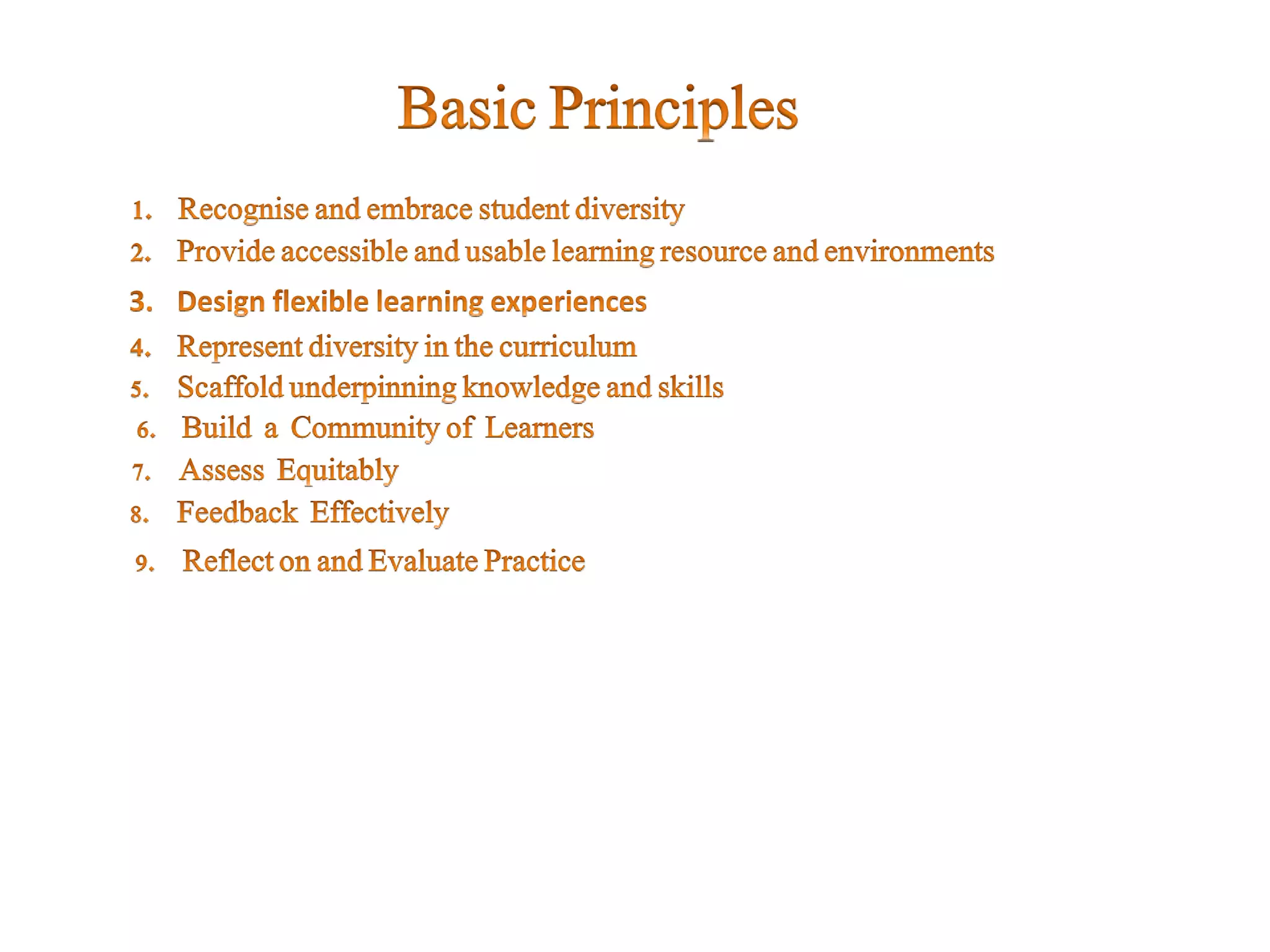 Basic Principles

1. Recognise and embrace student diversity
2. Provide accessible and usable learning resource and environments
3. Design flexible learning experiences
4. Represent diversity in the curriculum
5. Scaffold underpinning knowledge and skills
6. Build a Community of Learners
7. Assess Equitably
8. Feedback Effectively
9. Reflect on and Evaluate Practice